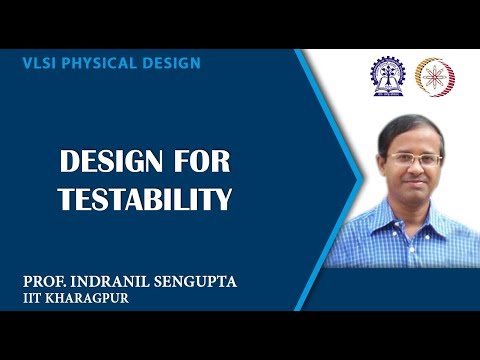 VLSI PHYSICAL DESIGN

DESIGN FOR TESTABILITY

PROF. INDRANIL SENGUPTA
IIT KHARAGPUR